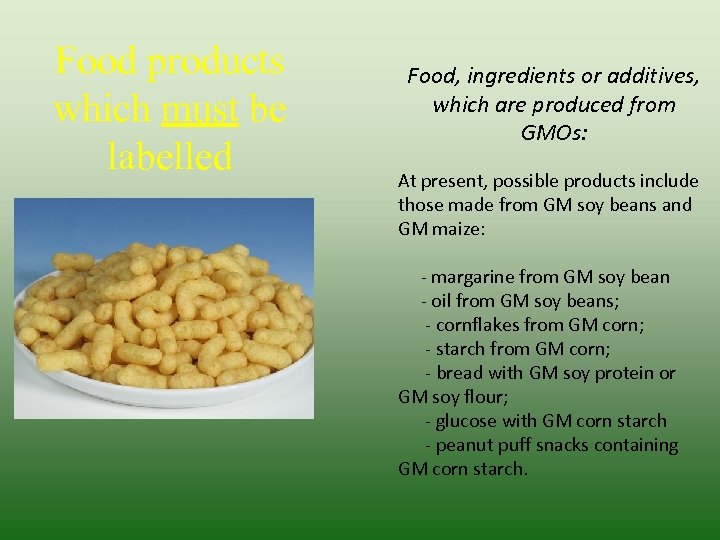 Food products which must be labelled

Food, ingredients or additives, which are produced from GMOs:

At present, possible products include those made from GM soy beans and GM maize:

- margarine from GM soy bean
- oil from GM soy beans;
- cornflakes from GM corn;
- starch from GM corn;
- bread with GM soy protein or GM soy flour;
- glucose with GM corn starch
- peanut puff snacks containing GM corn starch.